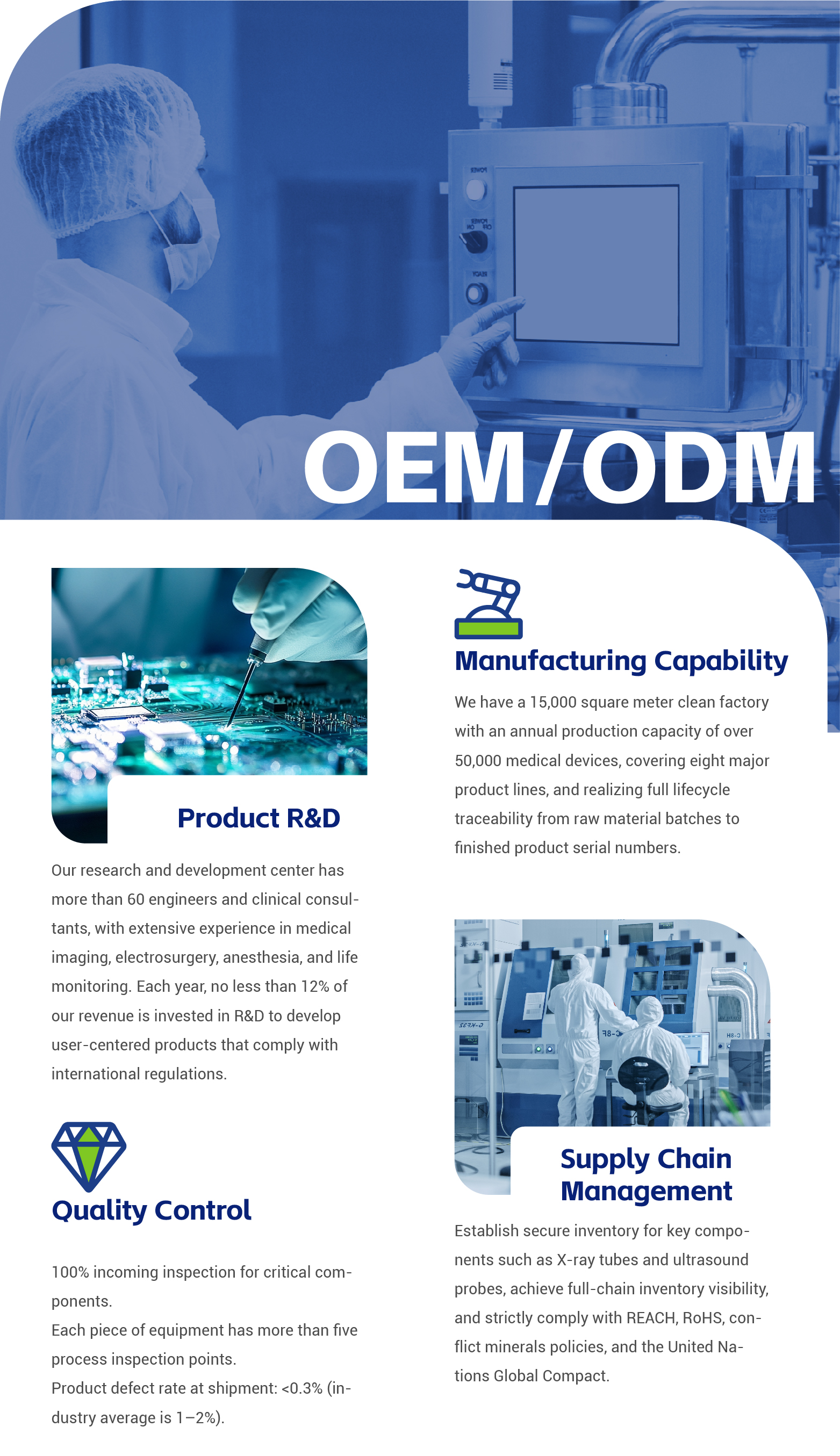 OEM/ODM

Product R&D

Our research and development center has more than 60 engineers and clinical consultants, with extensive experience in medical imaging, electrosurgery, anesthesia, and life monitoring. Each year, no less than 12% of our revenue is invested in R&D to develop user-centered products that comply with international regulations.

Quality Control

100% incoming inspection for critical components.
Each piece of equipment has more than five process inspection points.
Product defect rate at shipment: <0.3% (industry average is 1–2%).

Manufacturing Capability

We have a 15,000 square meter clean factory with an annual production capacity of over 50,000 medical devices, covering eight major product lines, and realizing full lifecycle traceability from raw material batches to finished product serial numbers.

Supply Chain Management

Establish secure inventory for key components such as X-ray tubes and ultrasound probes, achieve full-chain inventory visibility, and strictly comply with REACH, RoHS, conflict minerals policies, and the United Nations Global Compact.